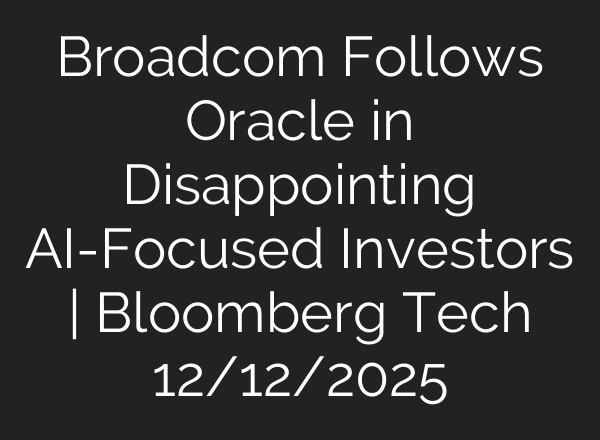 Broadcom Follows Oracle in Disappointing AI-Focused Investors | Bloomberg Tech 12/12/2025